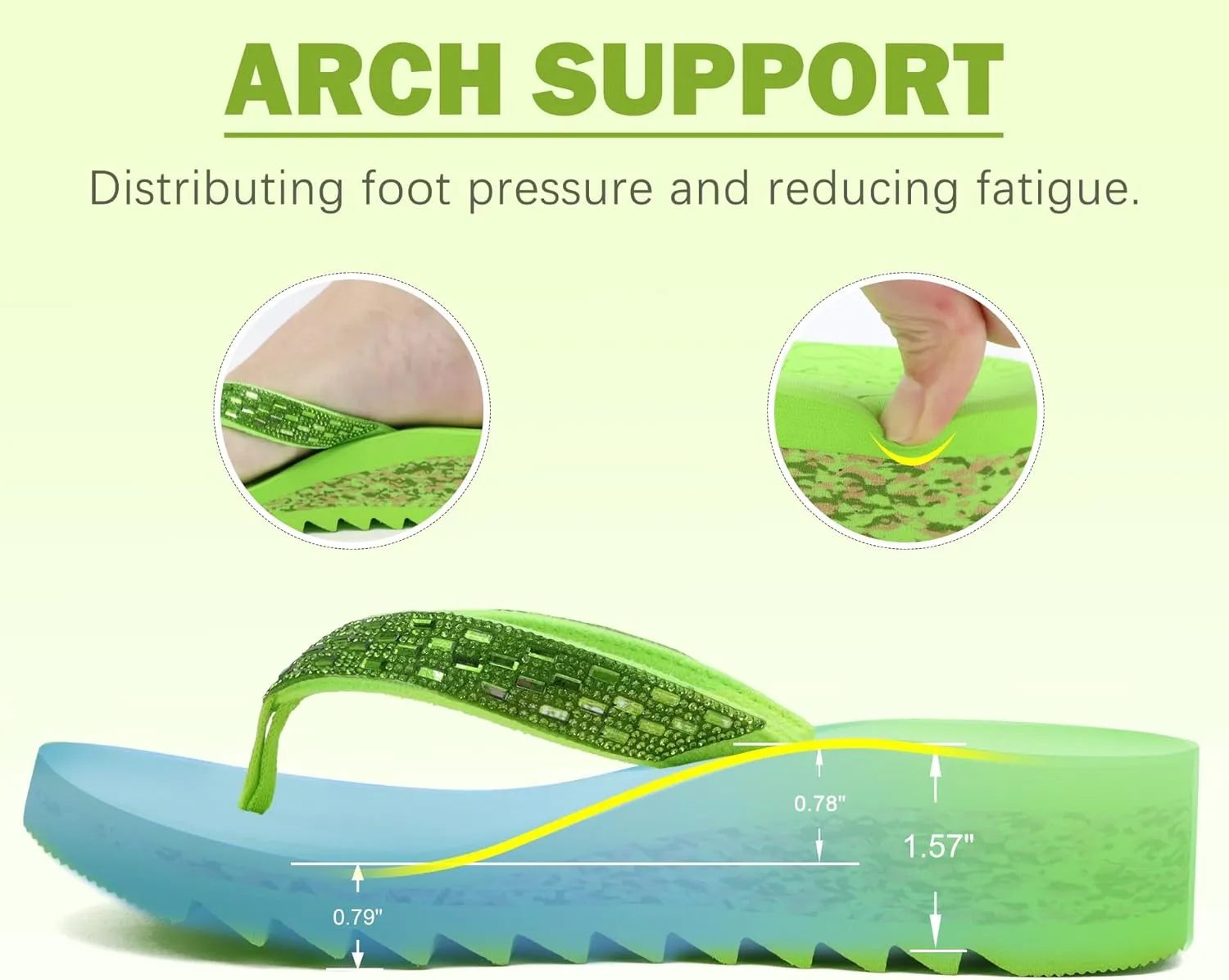 ARCH SUPPORT

Distributing foot pressure and reducing fatigue.

0.78"

1.57"

0.79"